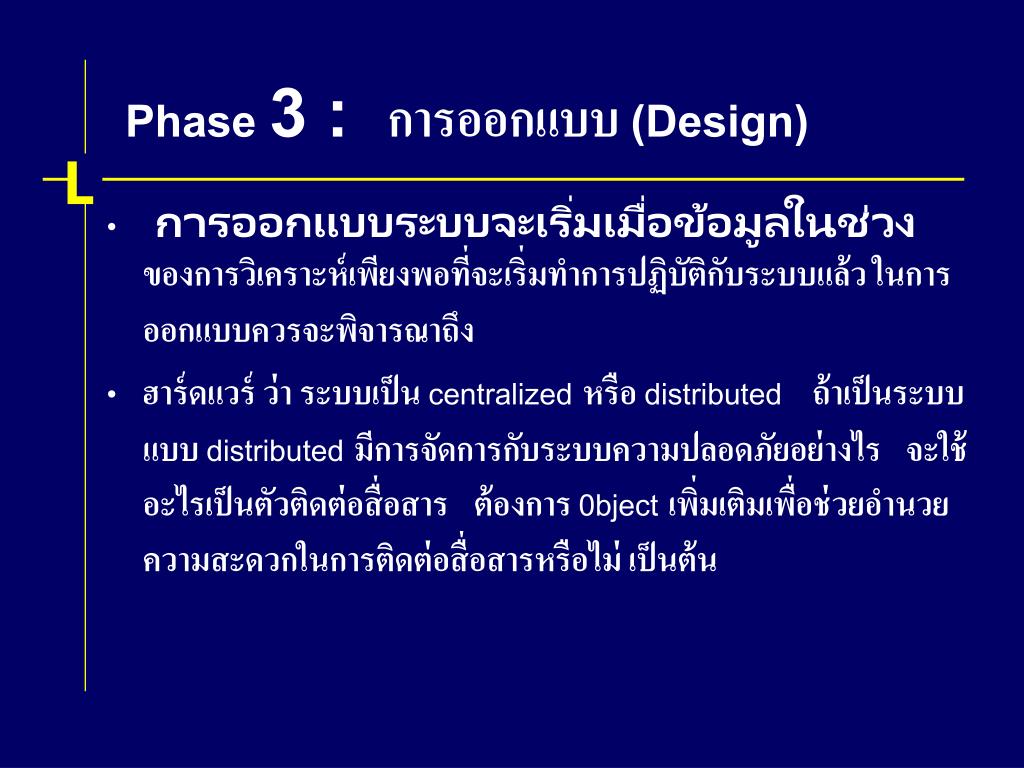 Phase 3 : การออกแบบ (Design)

• การออกแบบระบบจะเริ่มเมื่อข้อมูลในช่วงของการวิเคราะห์เพียงพอที่จะเริ่มทำการปฏิบัติกับระบบแล้ว ในการออกแบบควรจะพิจารณาถึง

• ฮาร์ดแวร์ ว่า ระบบเป็น centralized หรือ distributed ถ้าเป็นระบบแบบ distributed มีการจัดการกับระบบความปลอดภัยอย่างไร จะใช้อะไรเป็นตัวติดต่อสื่อสาร ต้องการ 0bject เพิ่มเติมเพื่อช่วยอำนวยความสะดวกในการติดต่อสื่อสารหรือไม่ เป็นต้น